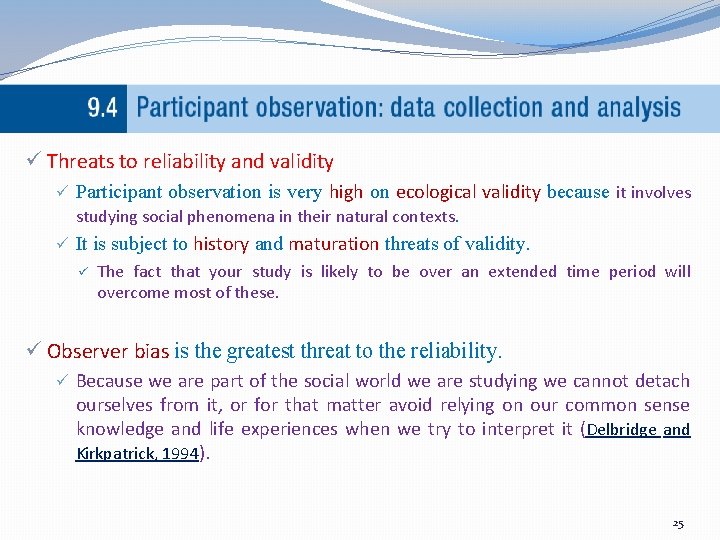 9.4 Participant observation: data collection and analysis

✓ Threats to reliability and validity

✓ Participant observation is very high on ecological validity because it involves studying social phenomena in their natural contexts.

✓ It is subject to history and maturation threats of validity.

✓ The fact that your study is likely to be over an extended time period will overcome most of these.

✓ Observer bias is the greatest threat to the reliability.

✓ Because we are part of the social world we are studying we cannot detach ourselves from it, or for that matter avoid relying on our common sense knowledge and life experiences when we try to interpret it (Delbridge and Kirkpatrick, 1994).

25